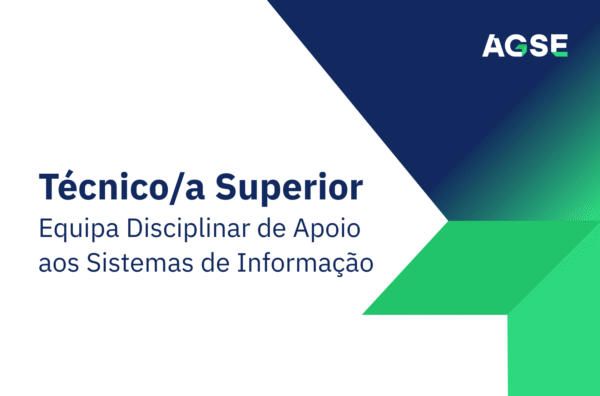 AGSE

Técnico/a Superior
Equipa Disciplinar de Apoio aos Sistemas de Informação